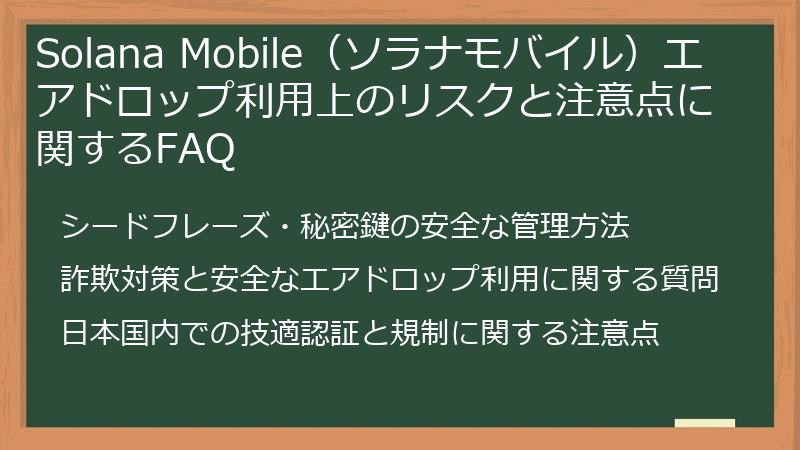 Solana Mobile（ソラナモバイル）エアドロップ利用上のリスクと注意点に関するFAQ

シードフレーズ・秘密鍵の安全な管理方法

詐欺対策と安全なエアドロップ利用に関する質問

日本国内での技適認証と規制に関する注意点